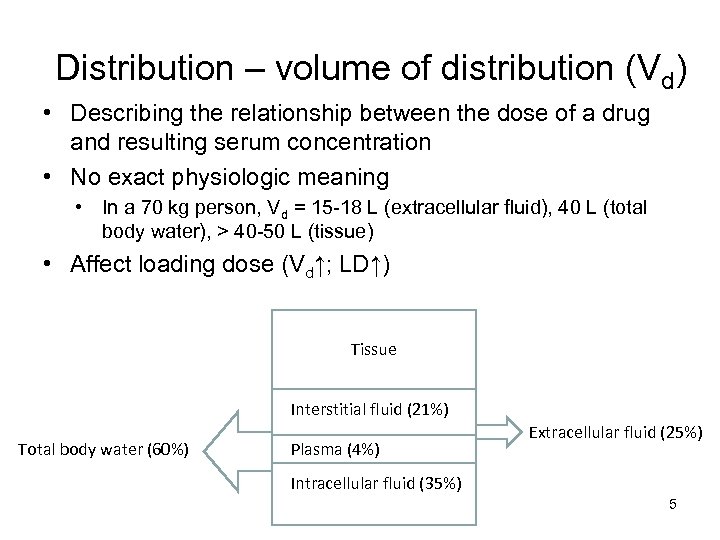 Distribution – volume of distribution ($V_d$)

• Describing the relationship between the dose of a drug and resulting serum concentration

• No exact physiologic meaning

• In a 70 kg person, $V_d$ = 15-18 L (extracellular fluid), 40 L (total body water), > 40-50 L (tissue)

• Affect loading dose ($V_d$↑; LD↑)

Tissue

Interstitial fluid (21%)

Plasma (4%)

Intracellular fluid (35%)

Total body water (60%)

Extracellular fluid (25%)

5